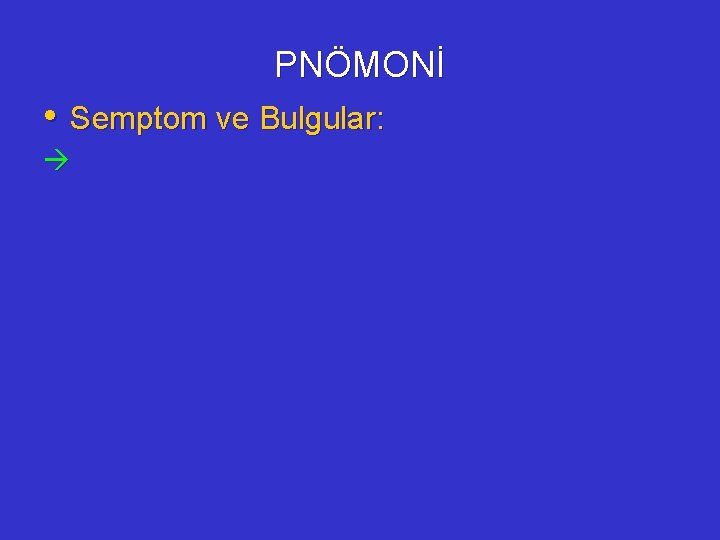 PNÖMONİ

• Semptom ve Bulgular:

→